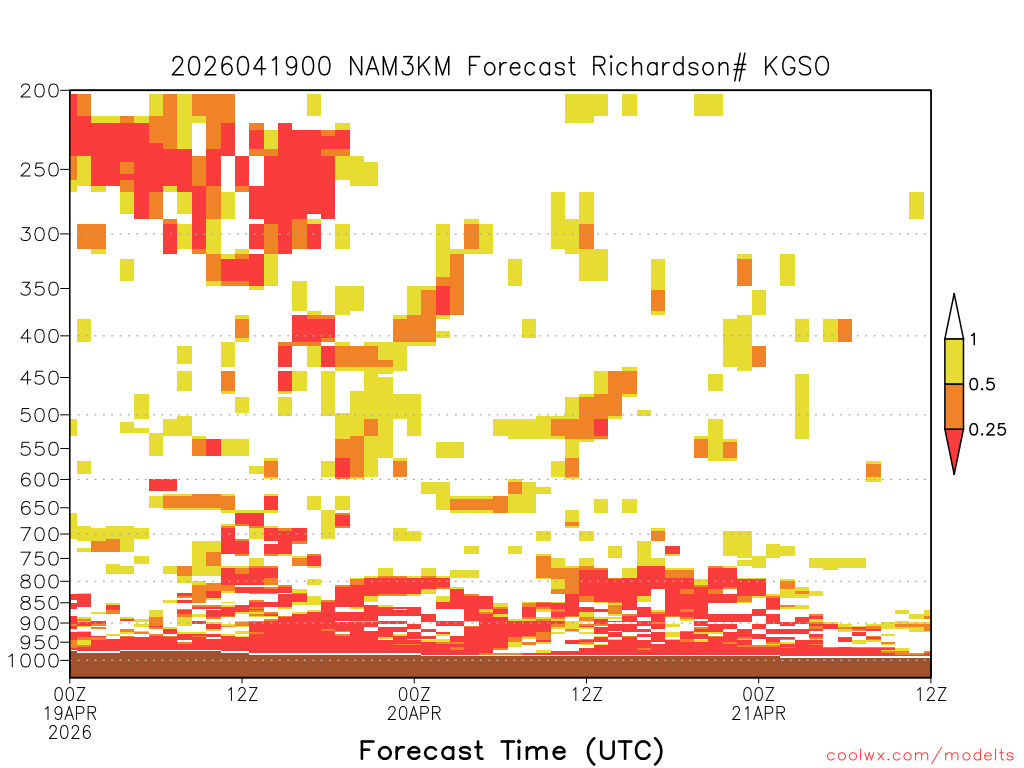 2026041900 NAM3KM Forecast Richardson# KGSO

200
250
300
350
400
450
500
550
600
650
700
750
800
850
900
950
1000

1
0.5
0.25

00Z
19APR
2026
12Z
00Z
20APR
12Z
00Z
21APR
12Z

Forecast Time (UTC)

coolwx.com/modelts